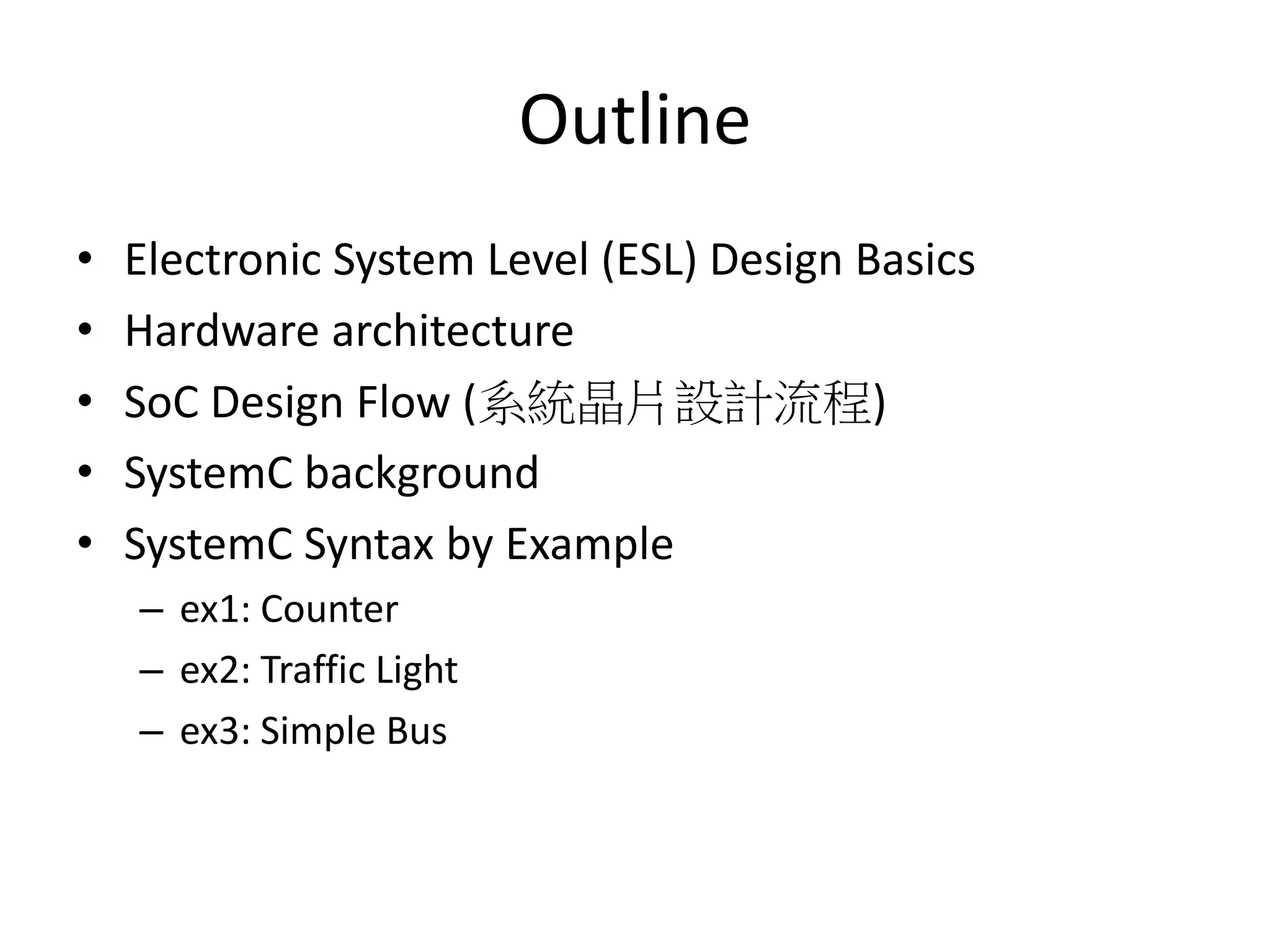 Outline

• Electronic System Level (ESL) Design Basics
• Hardware architecture
• SoC Design Flow (系統晶片設計流程)
• SystemC background
• SystemC Syntax by Example
– ex1: Counter
– ex2: Traffic Light
– ex3: Simple Bus